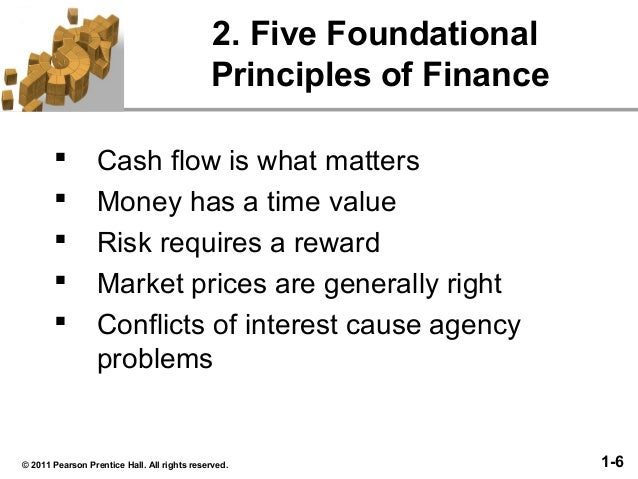 2. Five Foundational Principles of Finance

▪ Cash flow is what matters
▪ Money has a time value
▪ Risk requires a reward
▪ Market prices are generally right
▪ Conflicts of interest cause agency problems

© 2011 Pearson Prentice Hall. All rights reserved.

1-6